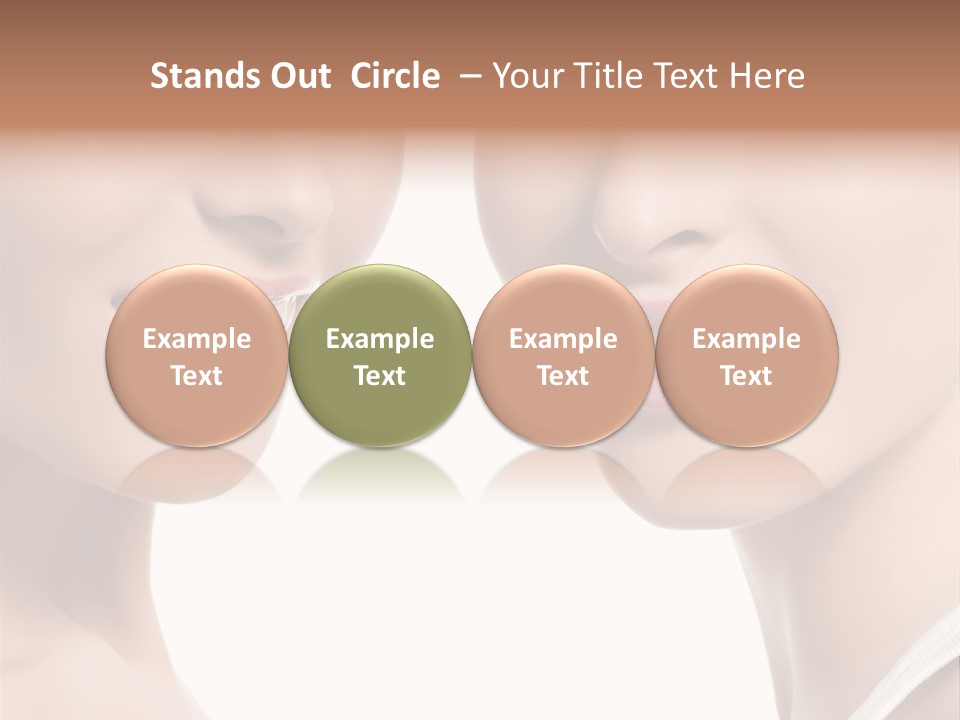 Stands Out  Circle  – Your Title Text Here

Example Text

Example Text

Example Text

Example Text